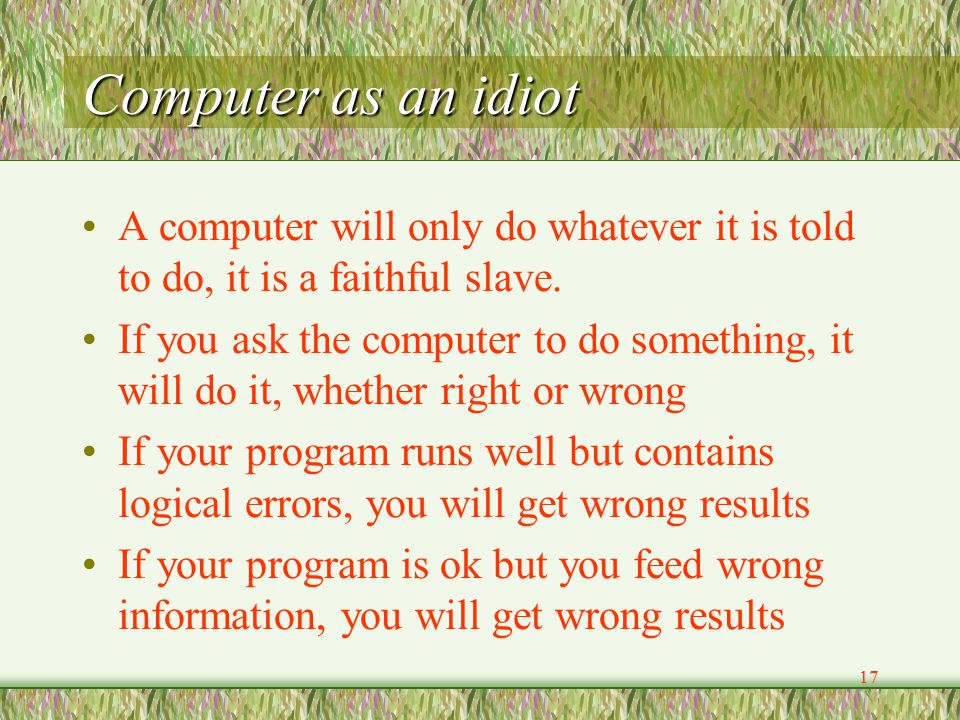 Computer as an idiot

• A computer will only do whatever it is told to do, it is a faithful slave.

• If you ask the computer to do something, it will do it, whether right or wrong

• If your program runs well but contains logical errors, you will get wrong results

• If your program is ok but you feed wrong information, you will get wrong results

17